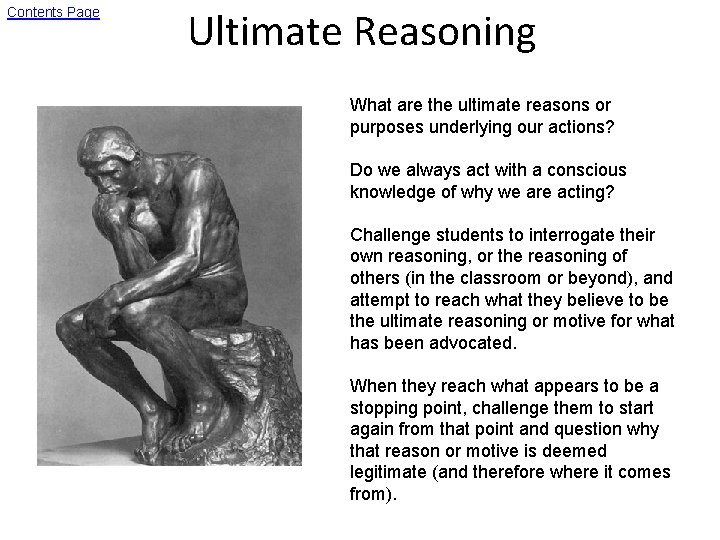 Contents Page

Ultimate Reasoning

What are the ultimate reasons or purposes underlying our actions?

Do we always act with a conscious knowledge of why we are acting?

Challenge students to interrogate their own reasoning, or the reasoning of others (in the classroom or beyond), and attempt to reach what they believe to be the ultimate reasoning or motive for what has been advocated.

When they reach what appears to be a stopping point, challenge them to start again from that point and question why that reason or motive is deemed legitimate (and therefore where it comes from).